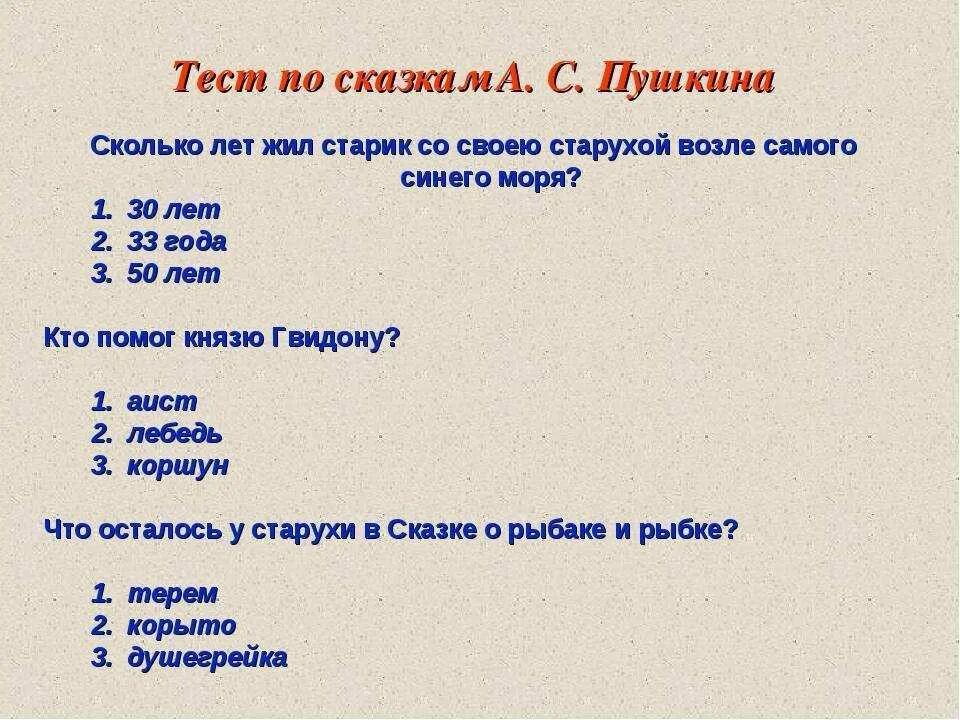 Тест по сказкамА. С. Пушкина

Сколько лет жил старик со своею старухой возле самого синего моря?

1. 30 лет
2. 33 года
3. 50 лет

Кто помог князю Гвидону?

1. аист
2. лебедь
3. коршун

Что осталось у старухи в Сказке о рыбаке и рыбке?

1. терем
2. корыто
3. душегрейка